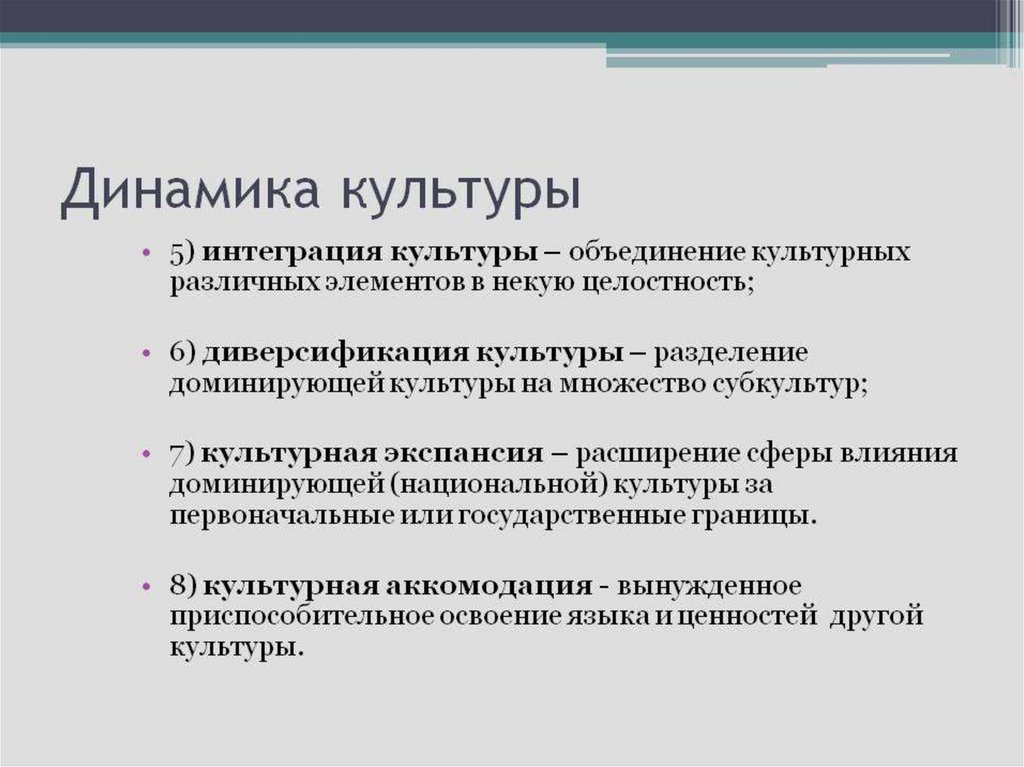 Динамика культуры

• 5) интеграция культуры – объединение культурных различных элементов в некую целостность;

• 6) диверсификация культуры – разделение доминирующей культуры на множество субкультур;

• 7) культурная экспансия – расширение сферы влияния доминирующей (национальной) культуры за первоначальные или государственные границы.

• 8) культурная аккомодация - вынужденное приспособительное освоение языка и ценностей другой культуры.